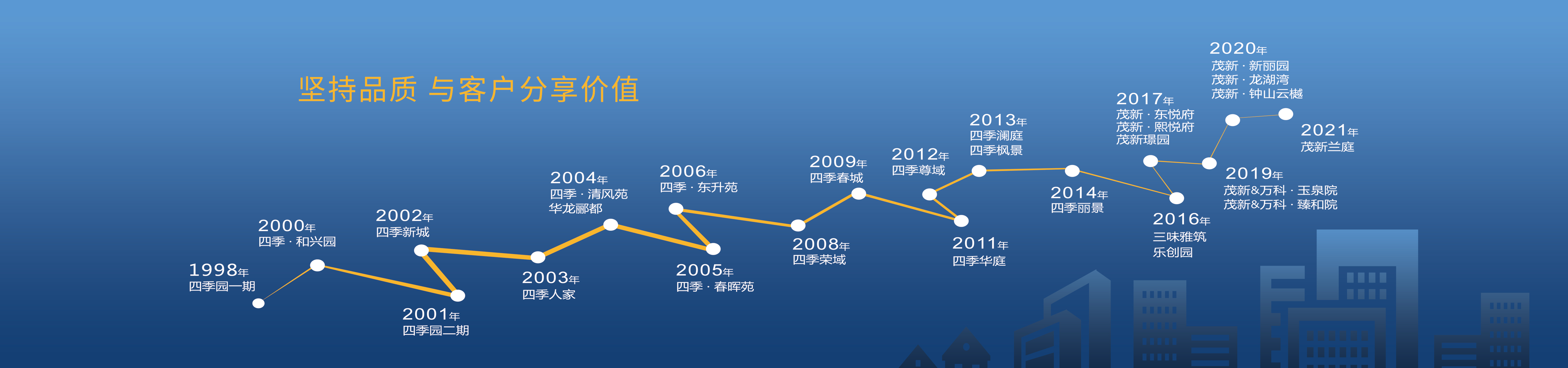 坚持品质 与客户分享价值

1998年
四季园一期

2000年
四季 · 和兴园

2001年
四季园二期

2002年
四季新城

2003年
四季人家

2004年
四季 · 清风苑
华龙郦都

2005年
四季 · 春晖苑

2006年
四季 · 东升苑

2008年
四季荣域

2009年
四季春城

2011年
四季华庭

2012年
四季尊域

2013年
四季澜庭
四季枫景

2014年
四季丽景

2016年
三味雅筑
乐创园

2017年
茂新 · 东悦府
茂新 · 熙悦府
茂新璟园

2019年
茂新&万科 · 玉泉院
茂新&万科 · 臻和院

2020年
茂新 · 新丽园
茂新 · 龙湖湾
茂新 · 钟山云樾

2021年
茂新兰庭